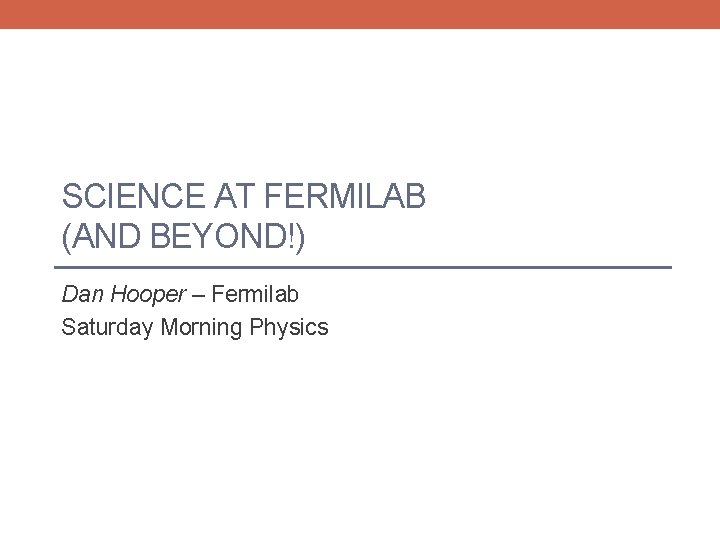 SCIENCE AT FERMILAB
(AND BEYOND!)

Dan Hooper – Fermilab
Saturday Morning Physics